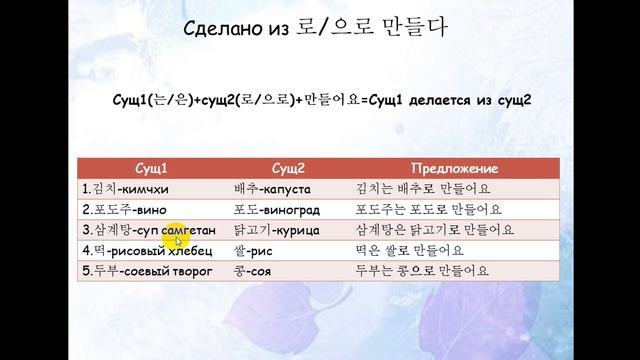 Сделано из 로/으로 만들다

Сущ1(는/은)+сущ2(로/으로)+만들어요=Сущ1 делается из сущ2

| Сущ1 | Сущ2 | Предложение |
|---|---|---|
| 1.김치-кимчхи | 배추-капуста | 김치는 배추로 만들어요 |
| 2.포도주-вино | 포도-виноград | 포도주는 포도로 만들어요 |
| 3.삼계탕-суп самгетан | 닭고기-курица | 삼계탕은 닭고기로 만들어요 |
| 4.떡-рисовый хлебец | 쌀-рис | 떡은 쌀로 만들어요 |
| 5.두부-соевый творог | 콩-соя | 두부는 콩으로 만들어요 |